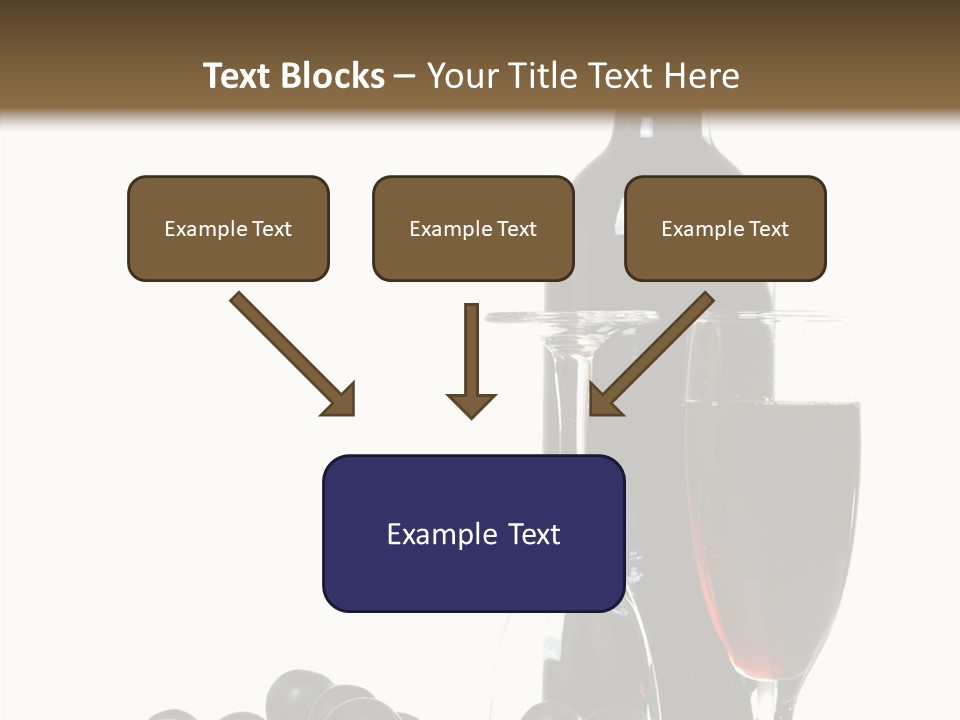 Text Blocks – Your Title Text Here

Example Text

Example Text

Example Text

Example Text